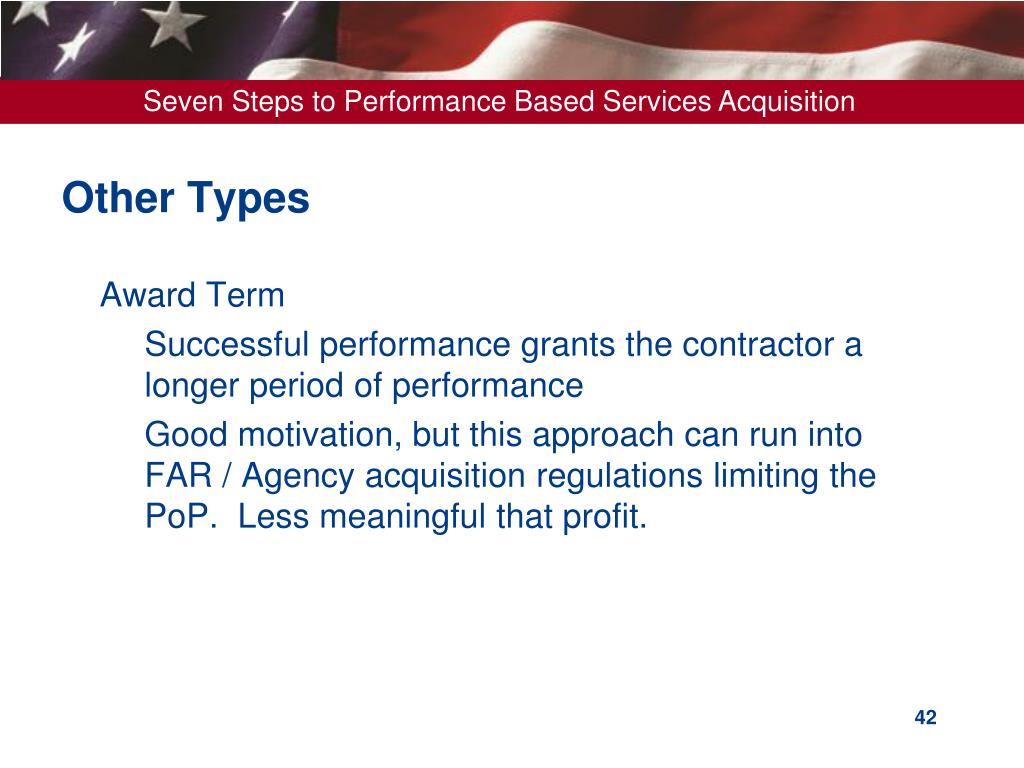 Seven Steps to Performance Based Services Acquisition

Other Types

Award Term

Successful performance grants the contractor a longer period of performance

Good motivation, but this approach can run into FAR / Agency acquisition regulations limiting the PoP.  Less meaningful that profit.

42